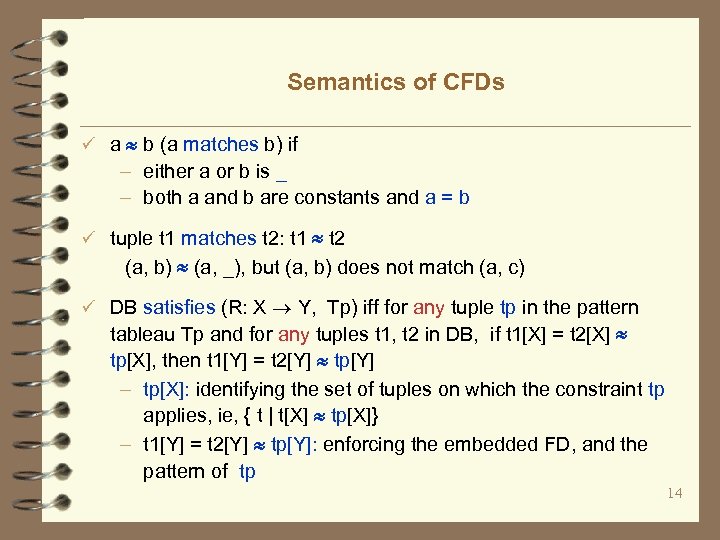 Semantics of CFDs

✓ a ≈ b (a matches b) if
– either a or b is _
– both a and b are constants and a = b

✓ tuple t1 matches t2: t1 ≈ t2
(a, b) ≈ (a, _), but (a, b) does not match (a, c)

✓ DB satisfies (R: X → Y, Tp) iff for any tuple tp in the pattern tableau Tp and for any tuples t1, t2 in DB, if t1[X] = t2[X] ≈ tp[X], then t1[Y] = t2[Y] ≈ tp[Y]
– tp[X]: identifying the set of tuples on which the constraint tp applies, ie, { t | t[X] ≈ tp[X]}
– t1[Y] = t2[Y] ≈ tp[Y]: enforcing the embedded FD, and the pattern of tp

14